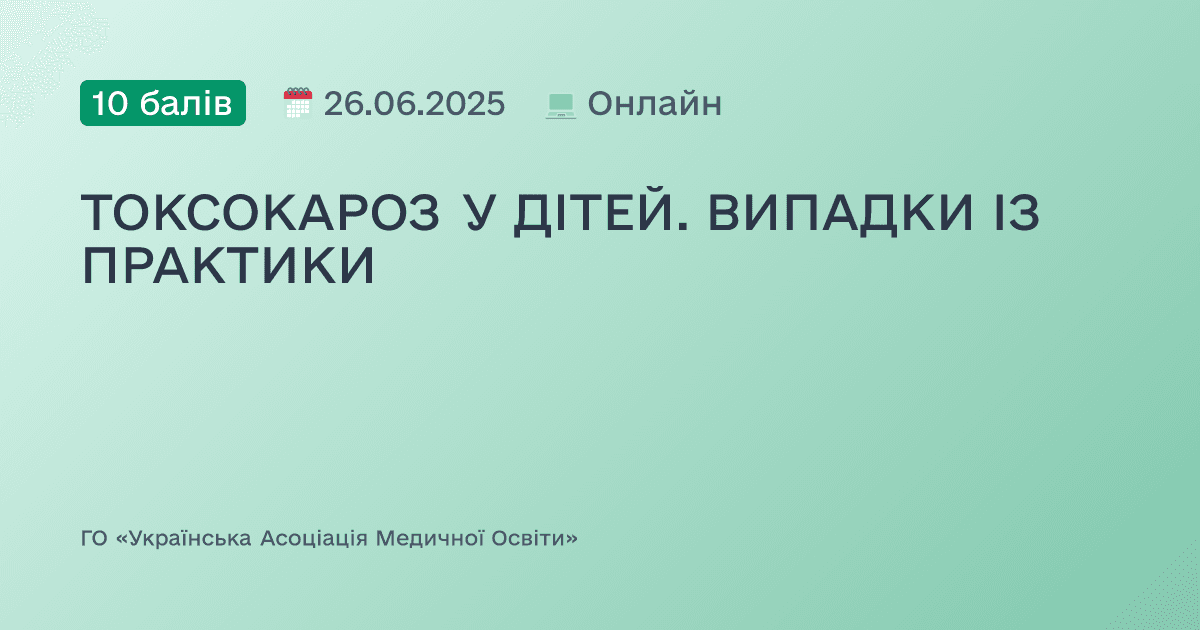 10 балів 26.06.2025 Онлайн

ТОКСОКАРОЗ У ДІТЕЙ. ВИПАДКИ ІЗ ПРАКТИКИ

ГО «Українська Асоціація Медичної Освіти»